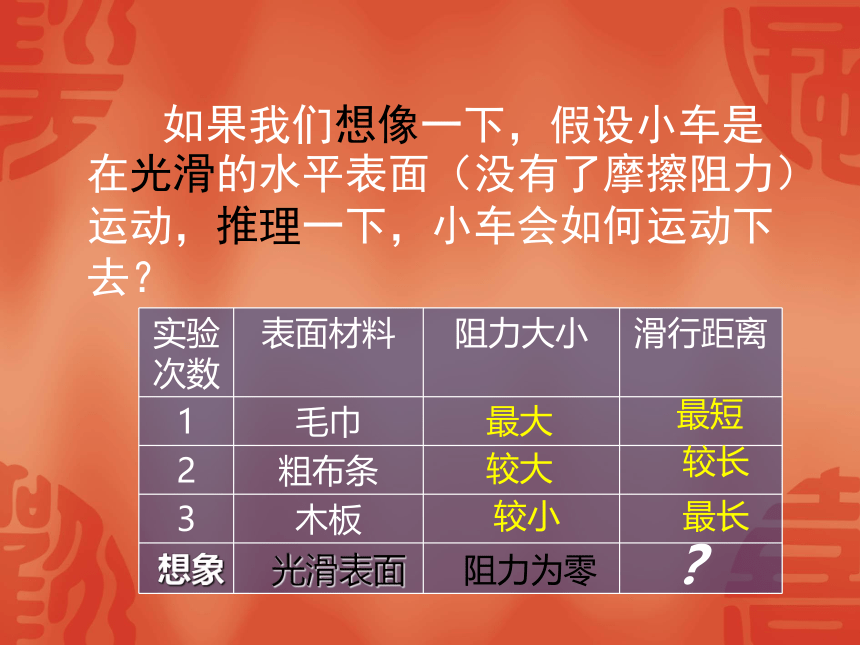 如果我们想像一下，假设小车是在光滑的水平表面（没有了摩擦阻力）运动，推理一下，小车会如何运动下去？

| 实验次数 | 表面材料 | 阻力大小 | 滑行距离 |
|---|---|---|---|
| 1 | 毛巾 | 最大 | 最短 |
| 2 | 粗布条 | 较大 | 较长 |
| 3 | 木板 | 较小 | 最长 |
| 想象 | 光滑表面 | 阻力为零 | ? |